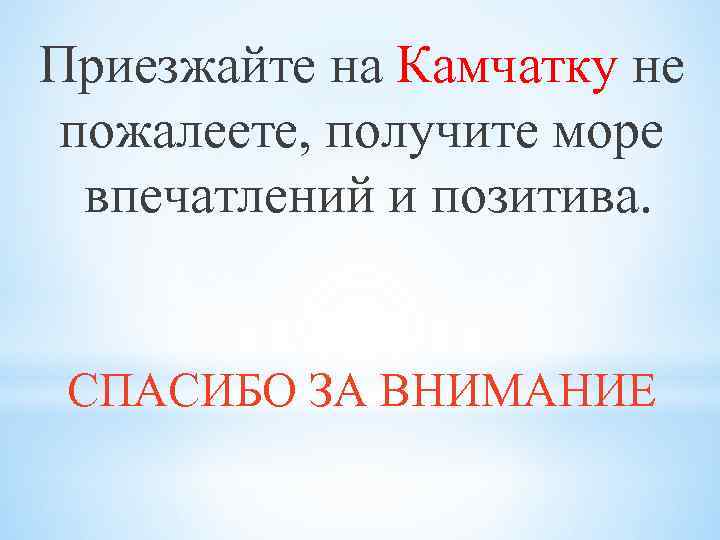 Приезжайте на Камчатку не пожалеете, получите море впечатлений и позитива.

СПАСИБО ЗА ВНИМАНИЕ